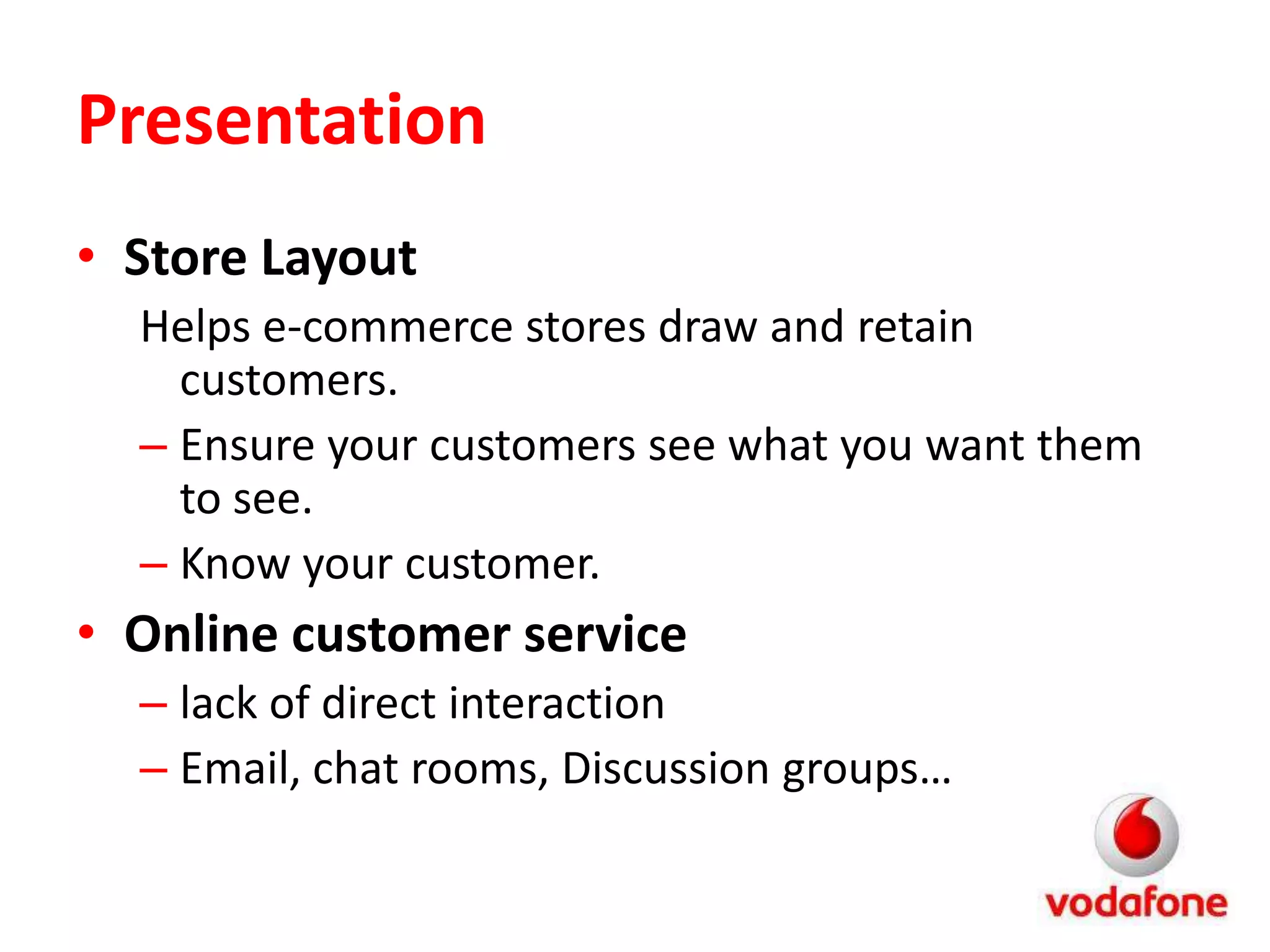 Presentation

• Store Layout

Helps e-commerce stores draw and retain customers.

– Ensure your customers see what you want them to see.

– Know your customer.

• Online customer service

– lack of direct interaction

– Email, chat rooms, Discussion groups…

vodafone